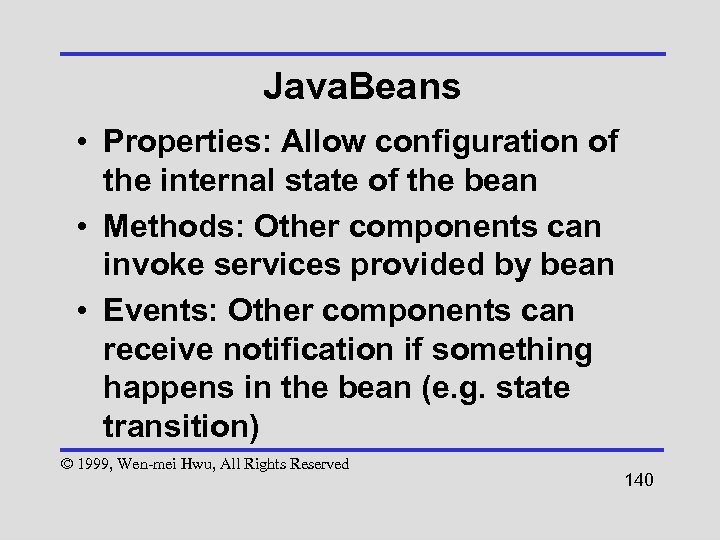 JavaBeans

• Properties: Allow configuration of the internal state of the bean

• Methods: Other components can invoke services provided by bean

• Events: Other components can receive notification if something happens in the bean (e.g. state transition)

© 1999, Wen-mei Hwu, All Rights Reserved

140